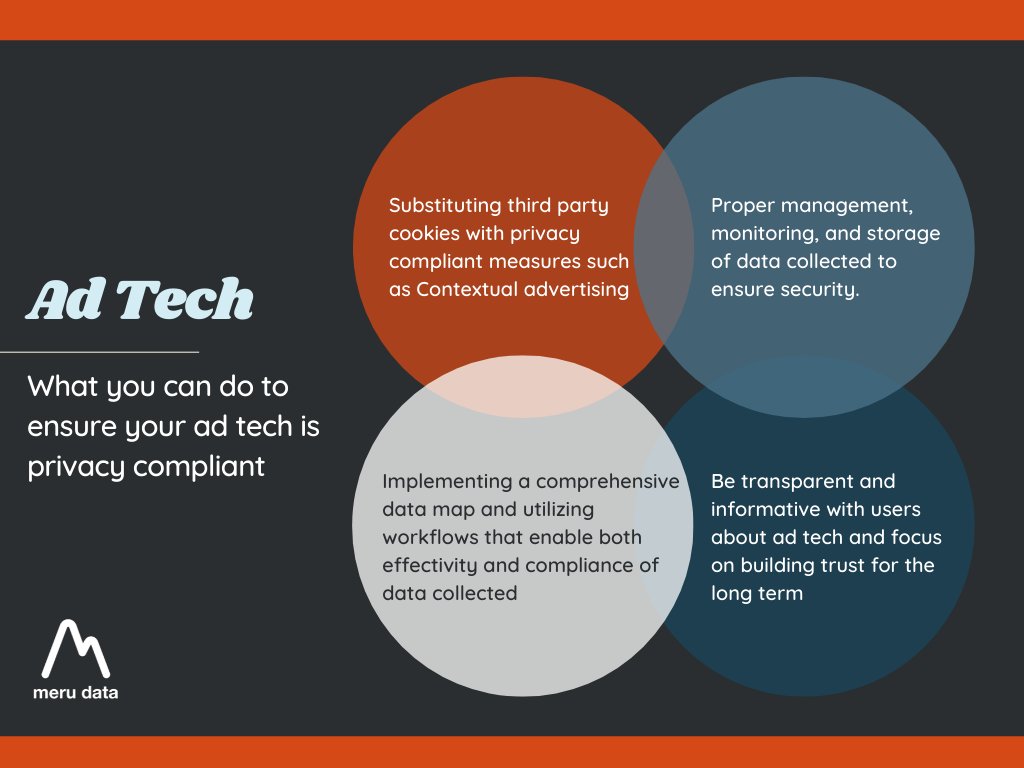 Ad Tech

What you can do to ensure your ad tech is privacy compliant

Substituting third party cookies with privacy compliant measures such as Contextual advertising

Proper management, monitoring, and storage of data collected to ensure security.

Implementing a comprehensive data map and utilizing workflows that enable both effectivity and compliance of data collected

Be transparent and informative with users about ad tech and focus on building trust for the long term

meru data